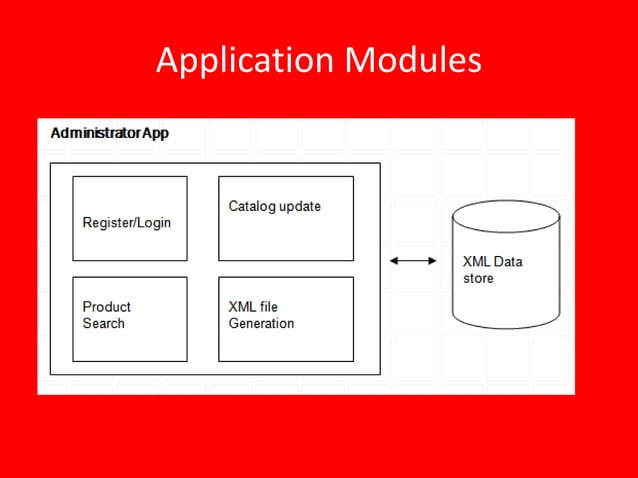 Application Modules

Administrator App

Register/Login

Catalog update

Product Search

XML file Generation

XML Data store